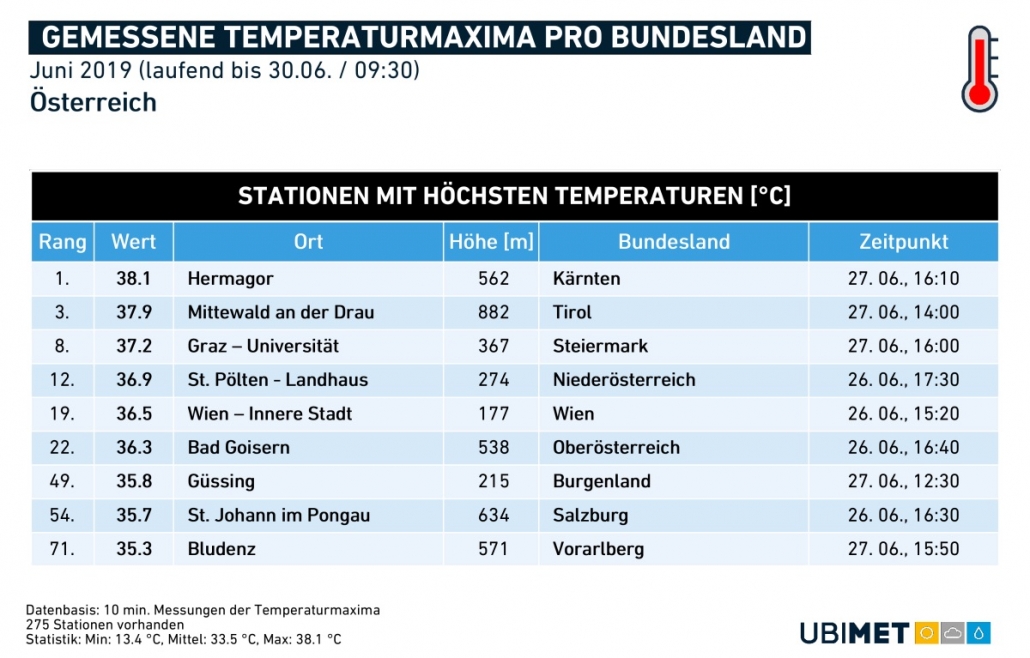 GEMESSENE TEMPERATURMAXIMA PRO BUNDESLAND
Juni 2019 (laufend bis 30.06. / 09:30)
Österreich

STATIONEN MIT HÖCHSTEN TEMPERATUREN [°C]

| Rang | Wert | Ort | Höhe [m] | Bundesland | Zeitpunkt |
|---|---|---|---|---|---|
| 1. | 38.1 | Hermagor | 562 | Kärnten | 27. 06., 16:10 |
| 3. | 37.9 | Mittewald an der Drau | 882 | Tirol | 27. 06., 14:00 |
| 8. | 37.2 | Graz – Universität | 367 | Steiermark | 27. 06., 16:00 |
| 12. | 36.9 | St. Pölten - Landhaus | 274 | Niederösterreich | 26. 06., 17:30 |
| 19. | 36.5 | Wien – Innere Stadt | 177 | Wien | 26. 06., 15:20 |
| 22. | 36.3 | Bad Goisern | 538 | Oberösterreich | 26. 06., 16:40 |
| 49. | 35.8 | Güssing | 215 | Burgenland | 27. 06., 12:30 |
| 54. | 35.7 | St. Johann im Pongau | 634 | Salzburg | 26. 06., 16:30 |
| 71. | 35.3 | Bludenz | 571 | Vorarlberg | 27. 06., 15:50 |

Datenbasis: 10 min. Messungen der Temperaturmaxima
275 Stationen vorhanden
Statistik: Min: 13.4 °C, Mittel: 33.5 °C, Max: 38.1 °C

UBIMET